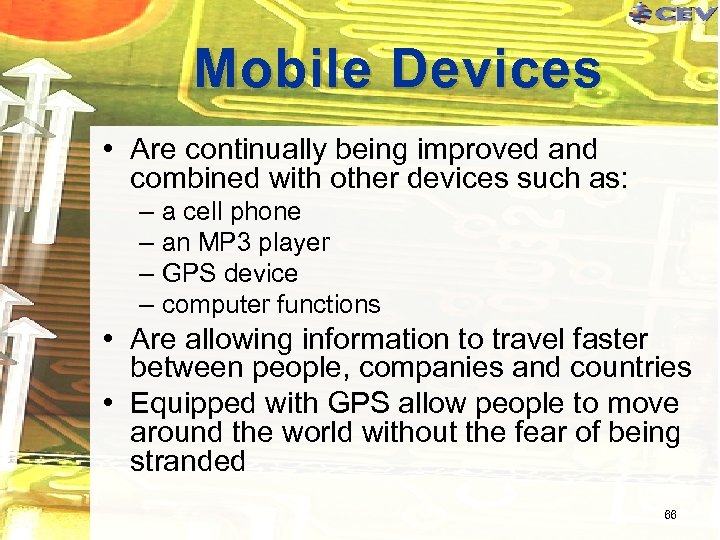 CEV

Mobile Devices

• Are continually being improved and combined with other devices such as:
– a cell phone
– an MP3 player
– GPS device
– computer functions
• Are allowing information to travel faster between people, companies and countries
• Equipped with GPS allow people to move around the world without the fear of being stranded

66